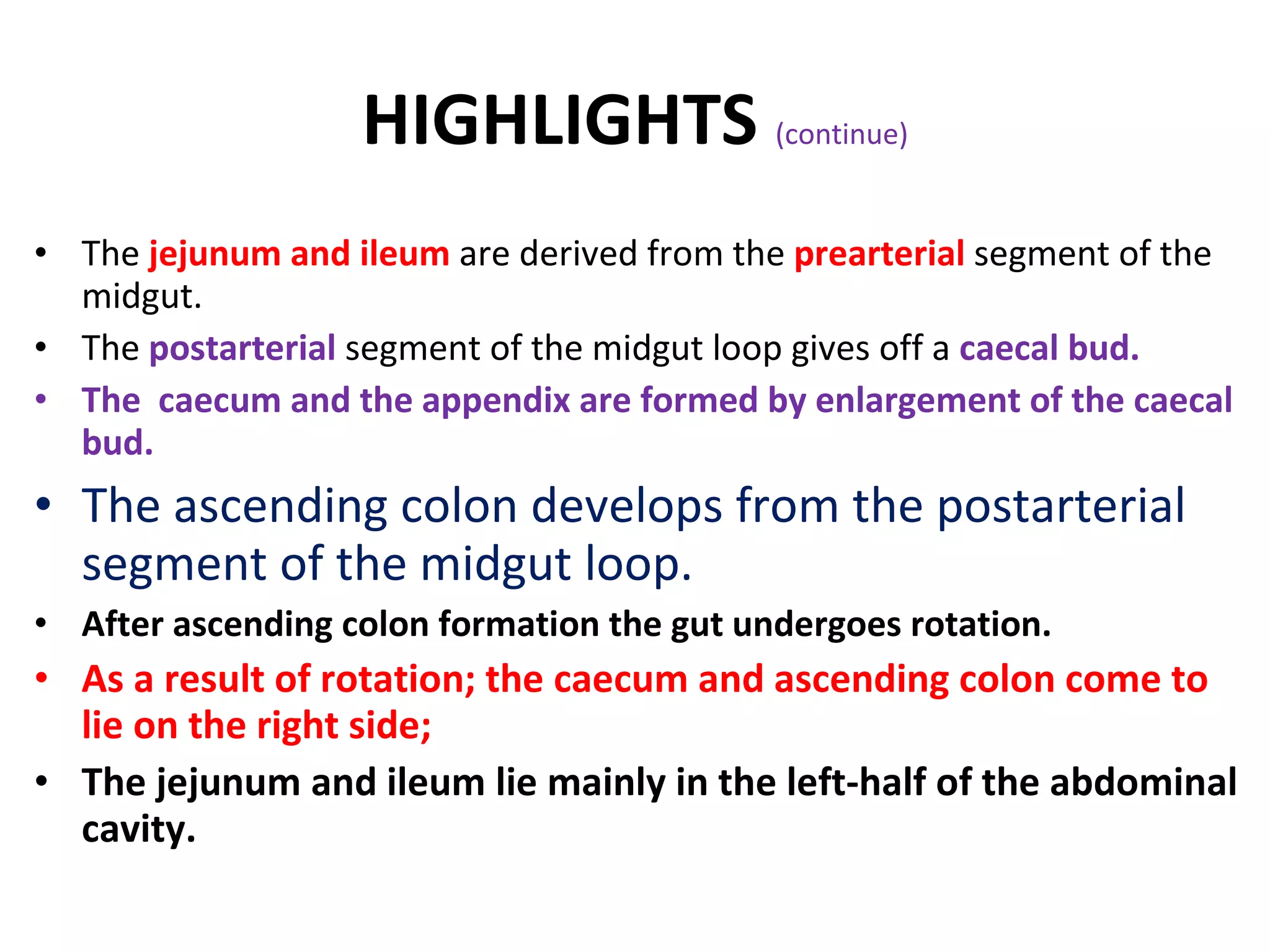 HIGHLIGHTS (continue)

• The jejunum and ileum are derived from the prearterial segment of the midgut.
• The postarterial segment of the midgut loop gives off a caecal bud.
• The caecum and the appendix are formed by enlargement of the caecal bud.
• The ascending colon develops from the postarterial segment of the midgut loop.
• After ascending colon formation the gut undergoes rotation.
• As a result of rotation; the caecum and ascending colon come to lie on the right side;
• The jejunum and ileum lie mainly in the left-half of the abdominal cavity.